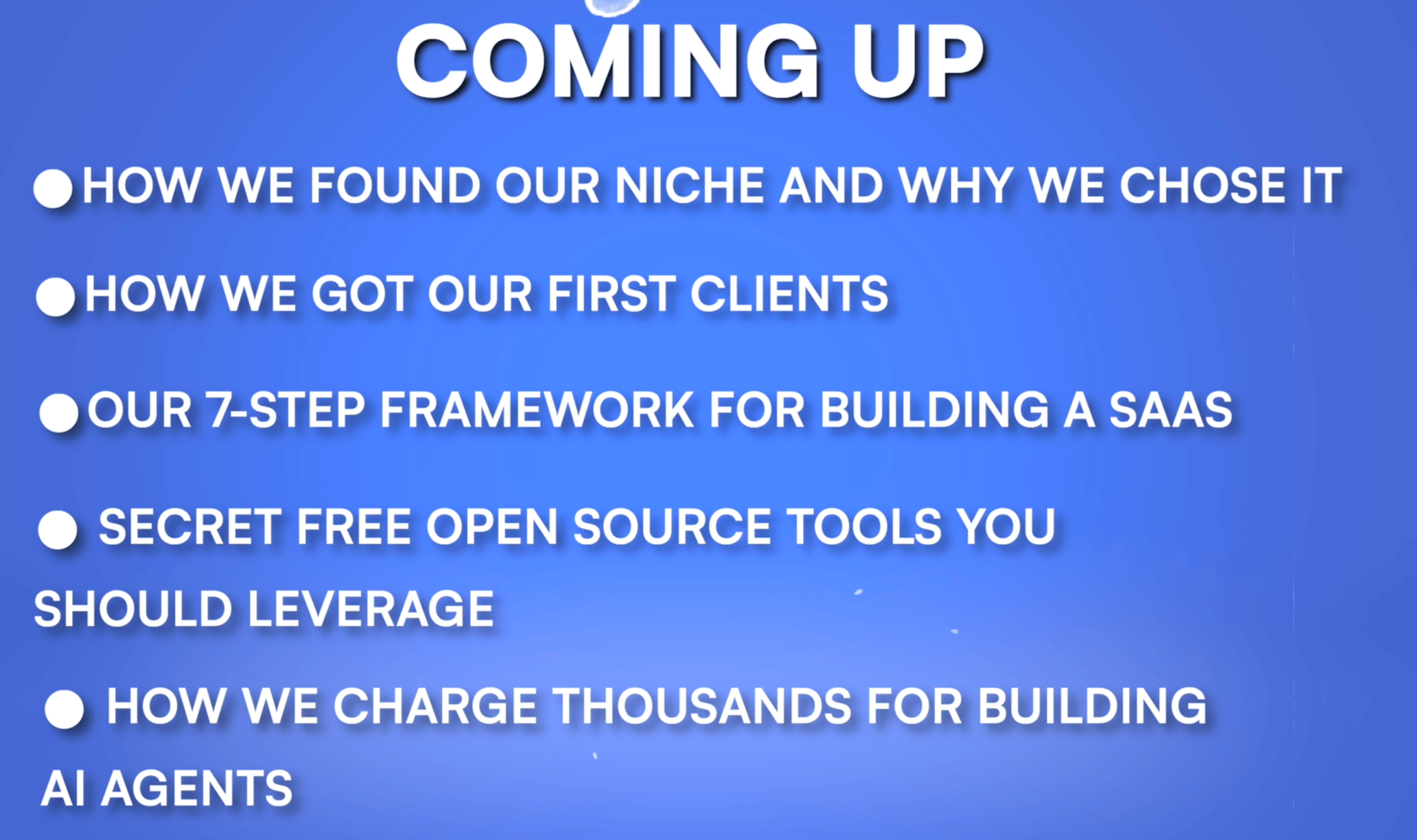 COMING UP

● HOW WE FOUND OUR NICHE AND WHY WE CHOSE IT

● HOW WE GOT OUR FIRST CLIENTS

● OUR 7-STEP FRAMEWORK FOR BUILDING A SAAS

● SECRET FREE OPEN SOURCE TOOLS YOU SHOULD LEVERAGE

● HOW WE CHARGE THOUSANDS FOR BUILDING AI AGENTS